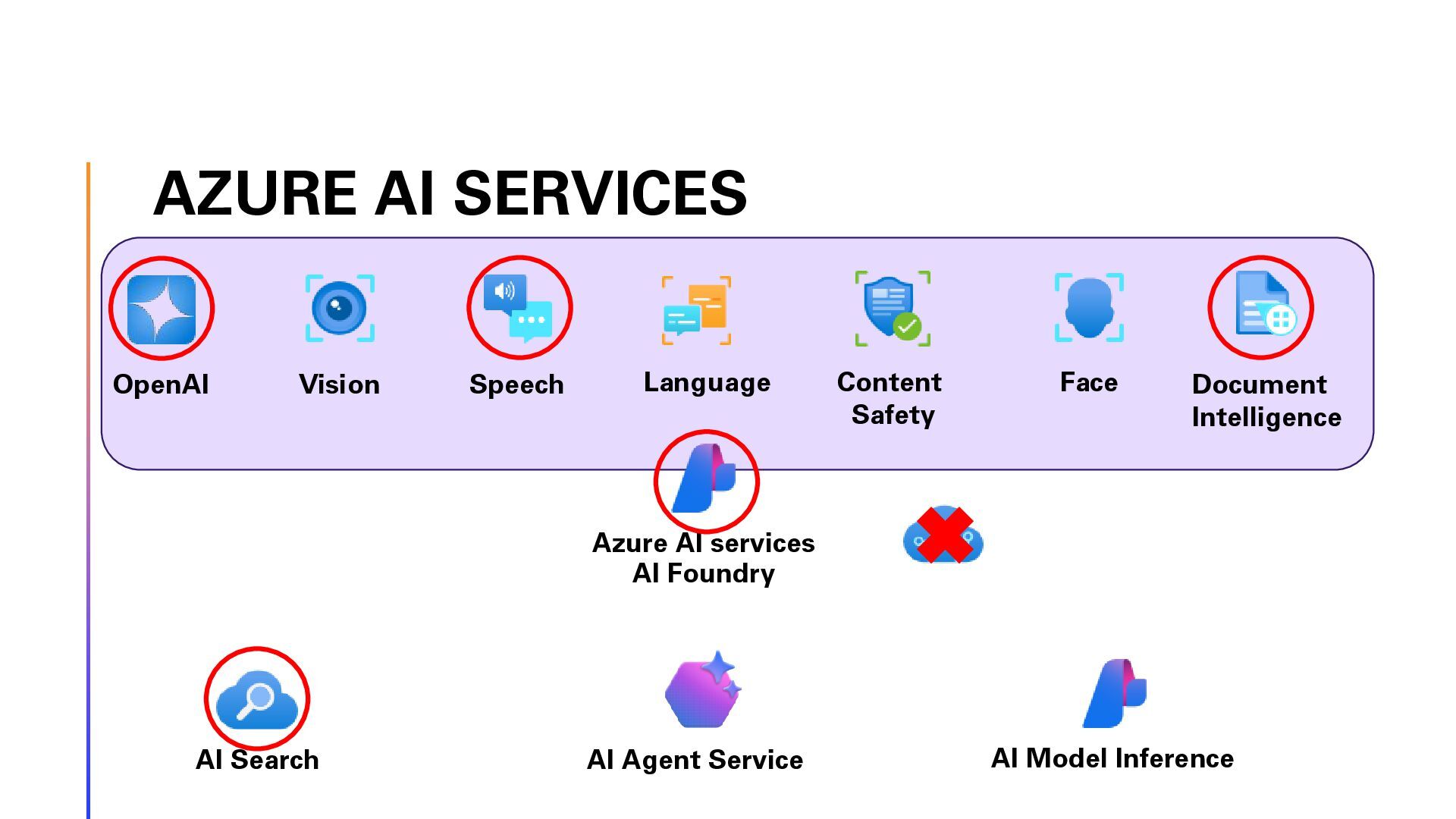 AZURE AI SERVICES

OpenAI

Vision

Speech

Language

Content Safety

Face

Document Intelligence

Azure AI services
AI Foundry

AI Search

AI Agent Service

AI Model Inference